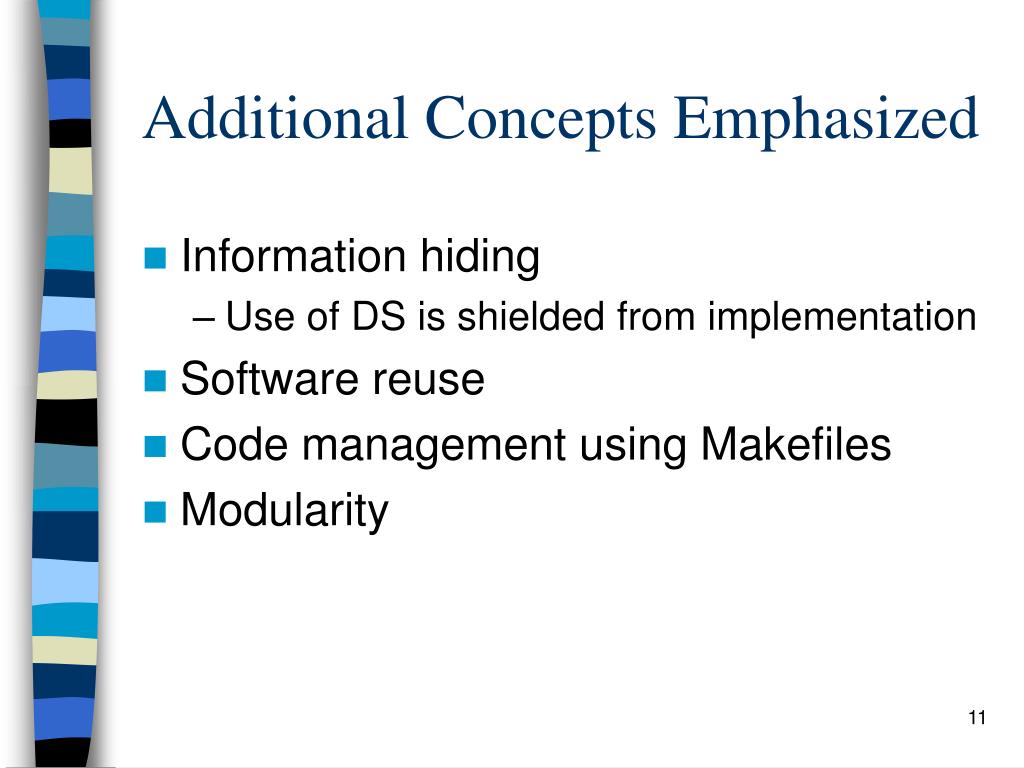 Additional Concepts Emphasized

- Information hiding
  – Use of DS is shielded from implementation
- Software reuse
- Code management using Makefiles
- Modularity

11